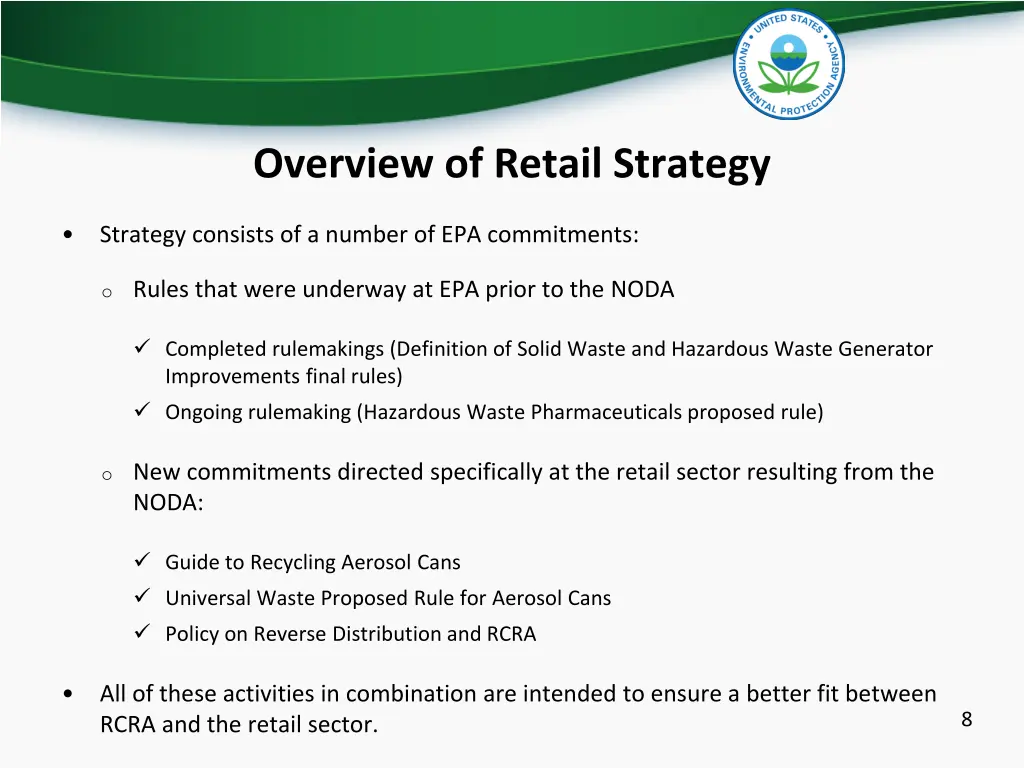 UNITED STATES ENVIRONMENTAL PROTECTION AGENCY

Overview of Retail Strategy

• Strategy consists of a number of EPA commitments:

o Rules that were underway at EPA prior to the NODA

✓ Completed rulemakings (Definition of Solid Waste and Hazardous Waste Generator Improvements final rules)
✓ Ongoing rulemaking (Hazardous Waste Pharmaceuticals proposed rule)

o New commitments directed specifically at the retail sector resulting from the NODA:

✓ Guide to Recycling Aerosol Cans
✓ Universal Waste Proposed Rule for Aerosol Cans
✓ Policy on Reverse Distribution and RCRA

• All of these activities in combination are intended to ensure a better fit between RCRA and the retail sector.

8